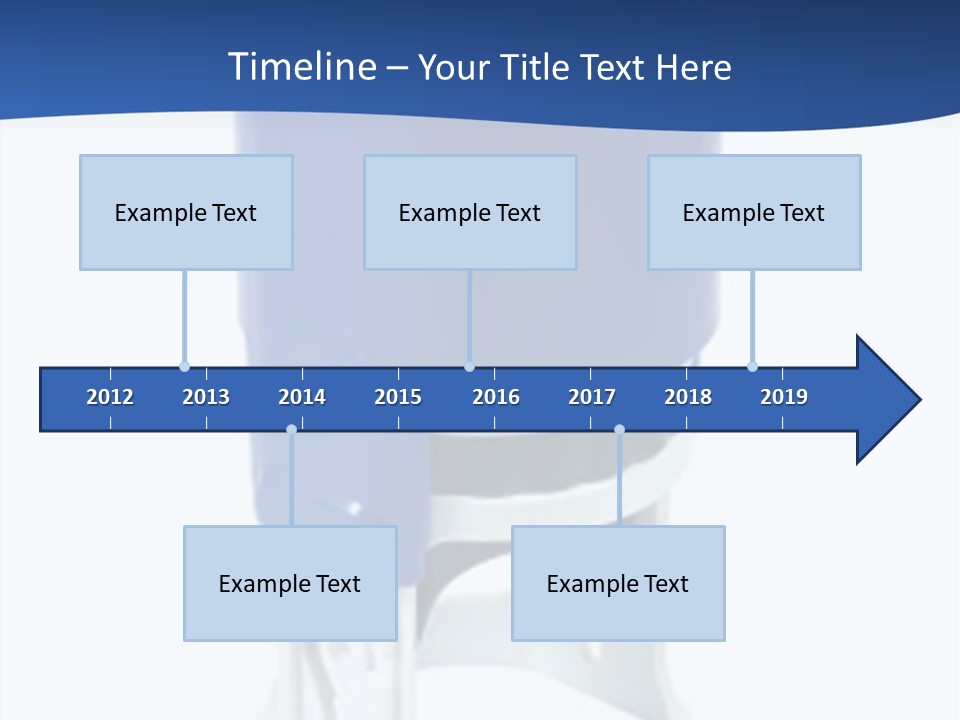 Timeline – Your Title Text Here

Example Text

Example Text

Example Text

2012 2013 2014 2015 2016 2017 2018 2019

Example Text

Example Text